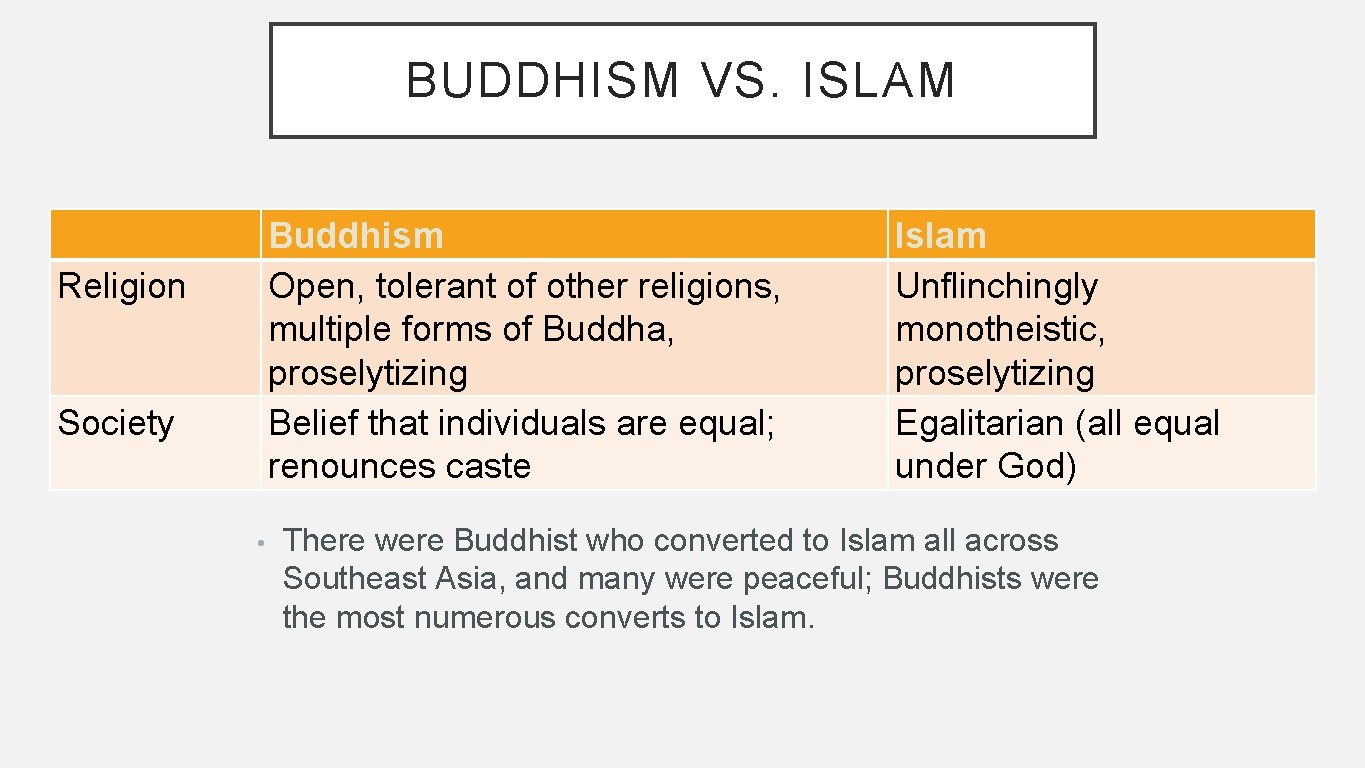 BUDDHISM VS. ISLAM

| | Buddhism | Islam |
|---|---|---|
| Religion | Open, tolerant of other religions, multiple forms of Buddha, proselytizing | Unflinchingly monotheistic, proselytizing |
| Society | Belief that individuals are equal; renounces caste | Egalitarian (all equal under God) |

• There were Buddhist who converted to Islam all across Southeast Asia, and many were peaceful; Buddhists were the most numerous converts to Islam.